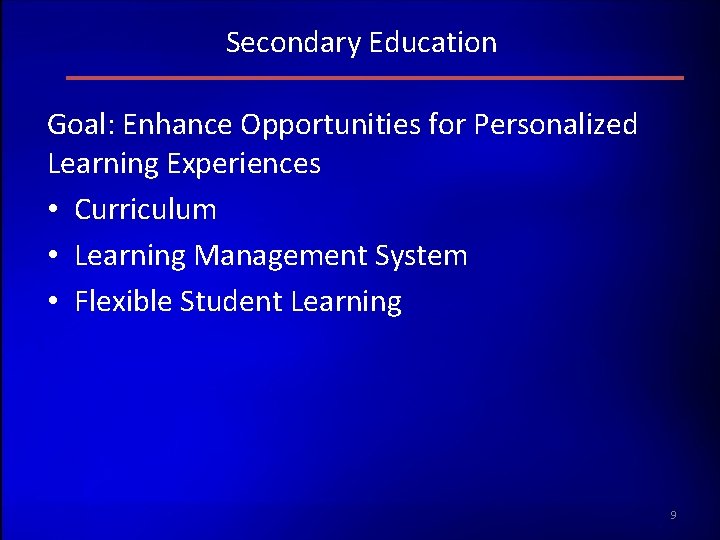 Secondary Education

Goal: Enhance Opportunities for Personalized Learning Experiences

• Curriculum
• Learning Management System
• Flexible Student Learning

9